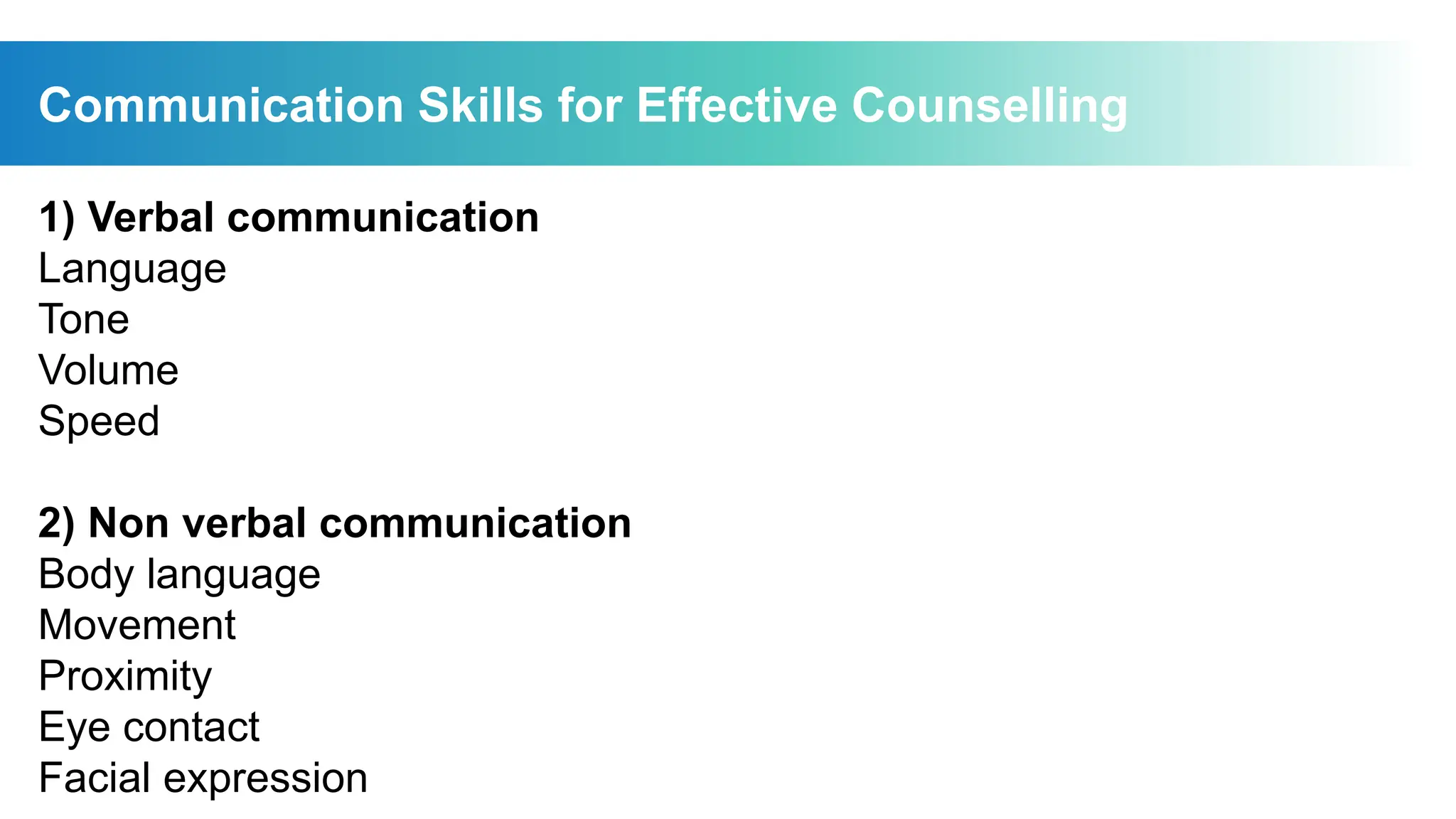 Communication Skills for Effective Counselling

1) Verbal communication
Language
Tone
Volume
Speed

2) Non verbal communication
Body language
Movement
Proximity
Eye contact
Facial expression